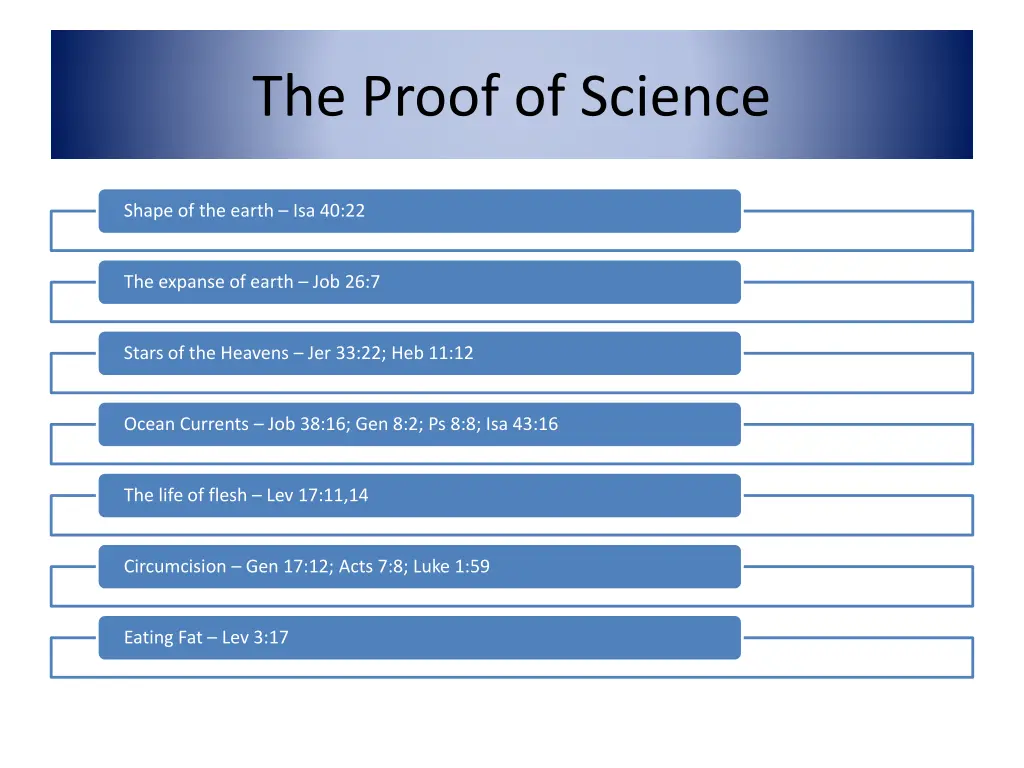 The Proof of Science

Shape of the earth – Isa 40:22

The expanse of earth – Job 26:7

Stars of the Heavens – Jer 33:22; Heb 11:12

Ocean Currents – Job 38:16; Gen 8:2; Ps 8:8; Isa 43:16

The life of flesh – Lev 17:11,14

Circumcision – Gen 17:12; Acts 7:8; Luke 1:59

Eating Fat – Lev 3:17